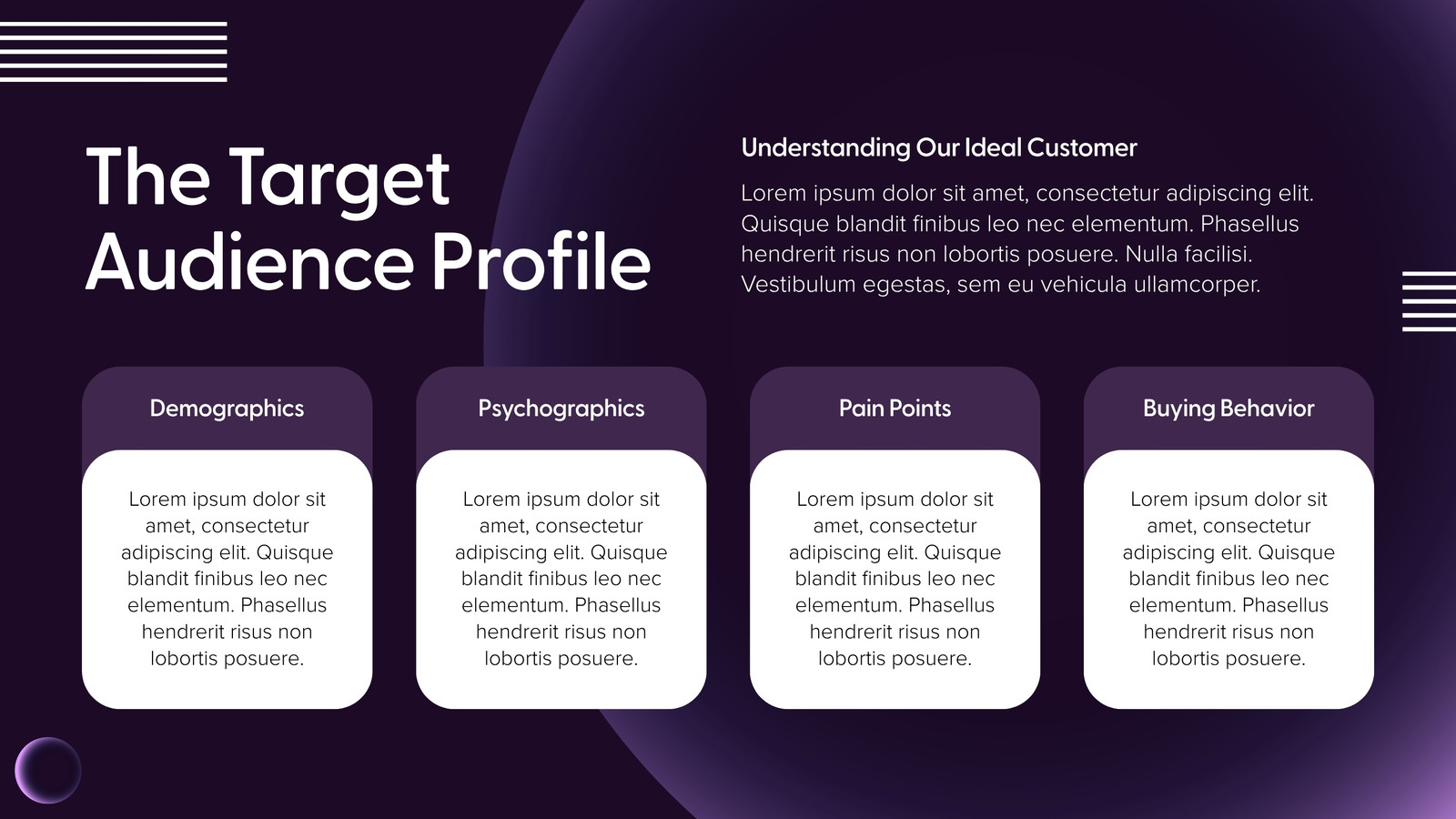 The Target Audience Profile

Understanding Our Ideal Customer

Lorem ipsum dolor sit amet, consectetur adipiscing elit. Quisque blandit finibus leo nec elementum. Phasellus hendrerit risus non lobortis posuere. Nulla facilisi. Vestibulum egestas, sem eu vehicula ullamcorper.

Demographics

Lorem ipsum dolor sit amet, consectetur adipiscing elit. Quisque blandit finibus leo nec elementum. Phasellus hendrerit risus non lobortis posuere.

Psychographics

Lorem ipsum dolor sit amet, consectetur adipiscing elit. Quisque blandit finibus leo nec elementum. Phasellus hendrerit risus non lobortis posuere.

Pain Points

Lorem ipsum dolor sit amet, consectetur adipiscing elit. Quisque blandit finibus leo nec elementum. Phasellus hendrerit risus non lobortis posuere.

Buying Behavior

Lorem ipsum dolor sit amet, consectetur adipiscing elit. Quisque blandit finibus leo nec elementum. Phasellus hendrerit risus non lobortis posuere.